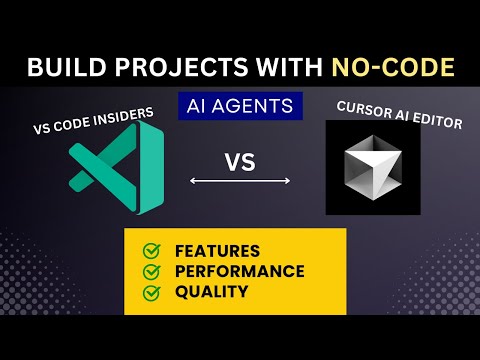 BUILD PROJECTS WITH NO-CODE

AI AGENTS

VS CODE INSIDERS

VS

CURSOR AI EDITOR

FEATURES
PERFORMANCE
QUALITY